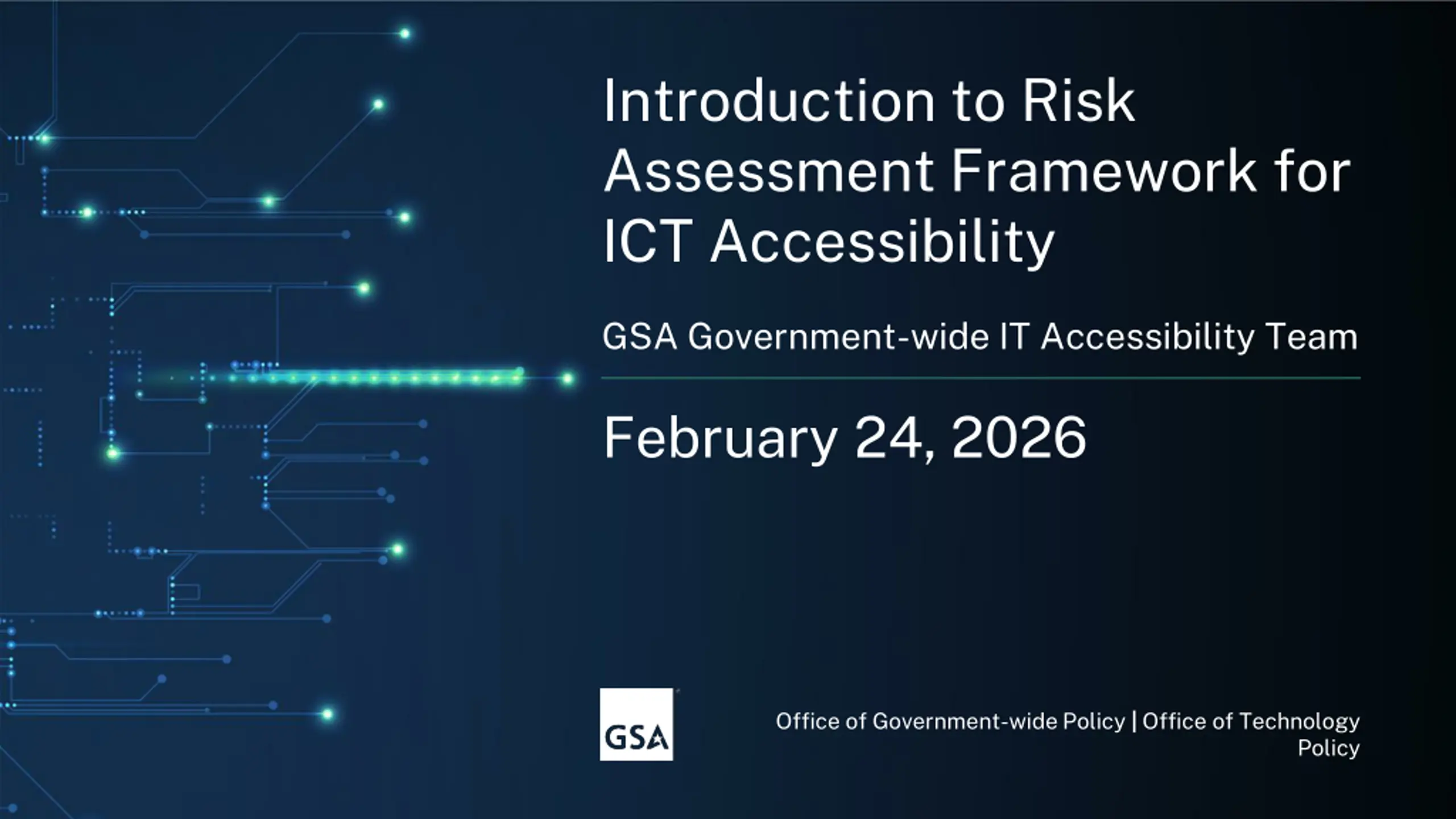 Introduction to Risk Assessment Framework for ICT Accessibility

GSA Government-wide IT Accessibility Team

February 24, 2026

GSA

Office of Government-wide Policy | Office of Technology Policy